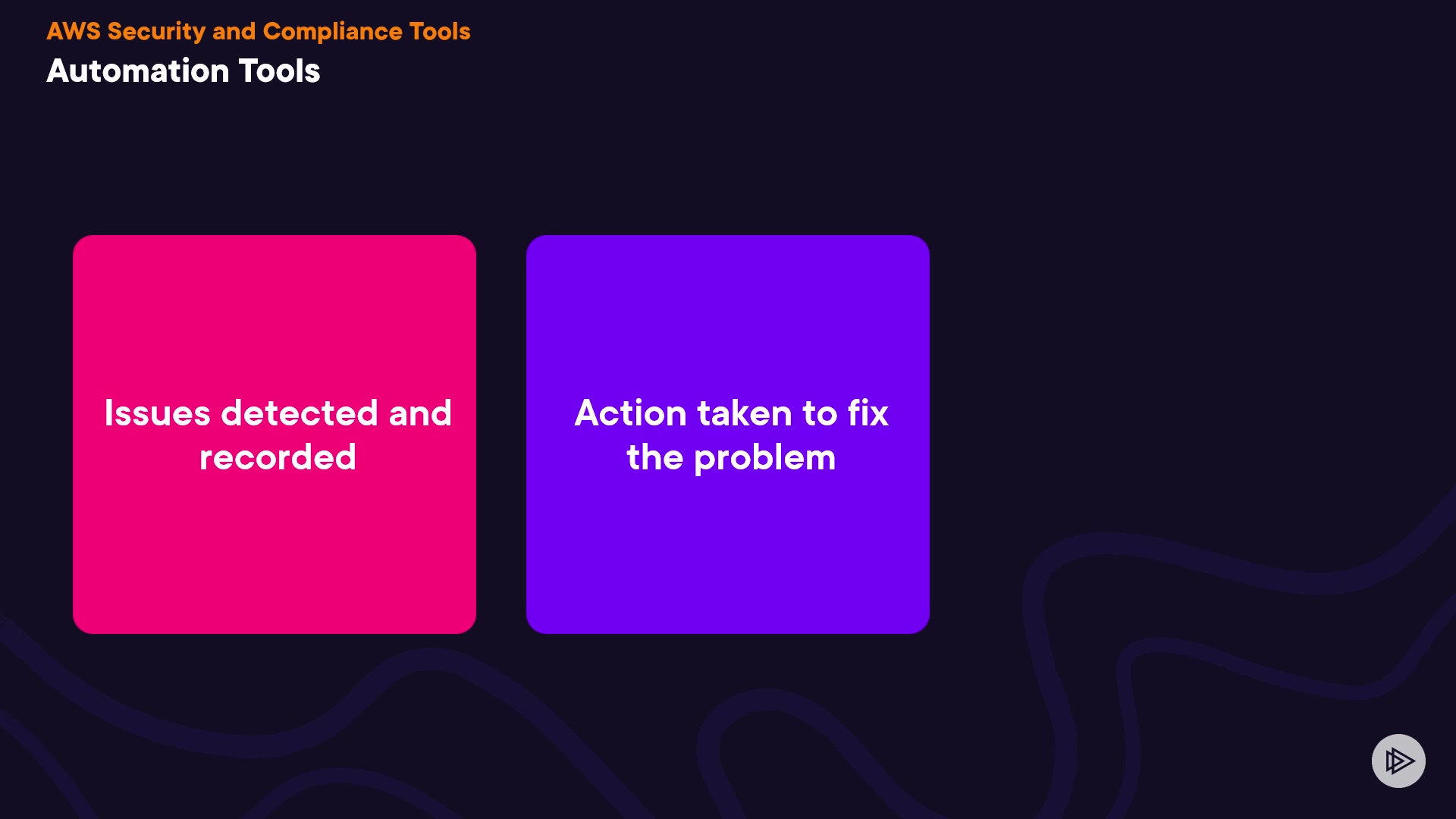 AWS Security and Compliance Tools
Automation Tools

Issues detected and recorded

Action taken to fix the problem